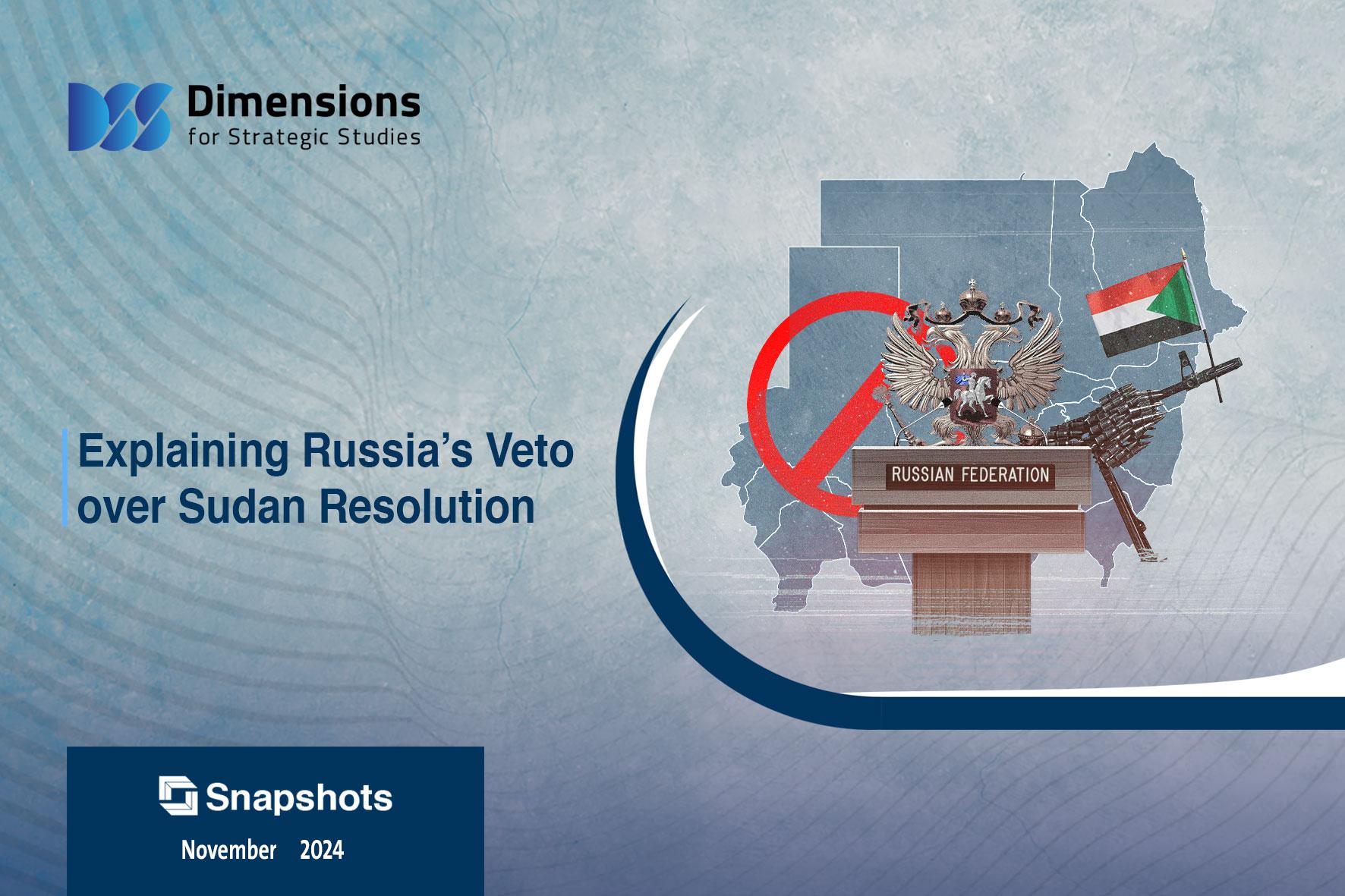 Dimensions
for Strategic Studies

Explaining Russia's Veto over Sudan Resolution

RUSSIAN FEDERATION

Snapshots
November 2024